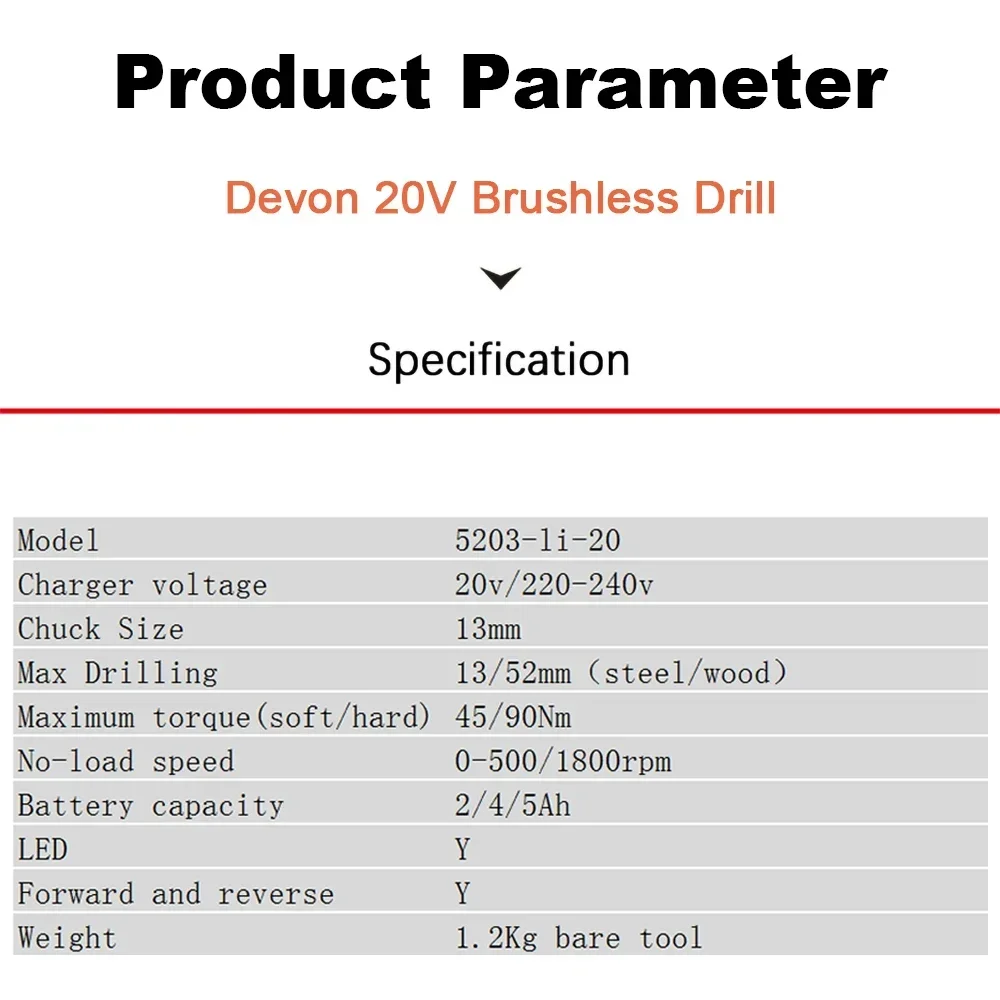 Product Parameter

Devon 20V Brushless Drill

Specification

| Model | 5203-li-20 |
|---|---|
| Charger voltage | 20v/220-240v |
| Chuck Size | 13mm |
| Max Drilling | 13/52mm (steel/wood) |
| Maximum torque(soft/hard) | 45/90Nm |
| No-load speed | 0-500/1800rpm |
| Battery capacity | 2/4/5Ah |
| LED | Y |
| Forward and reverse | Y |
| Weight | 1.2Kg bare tool |